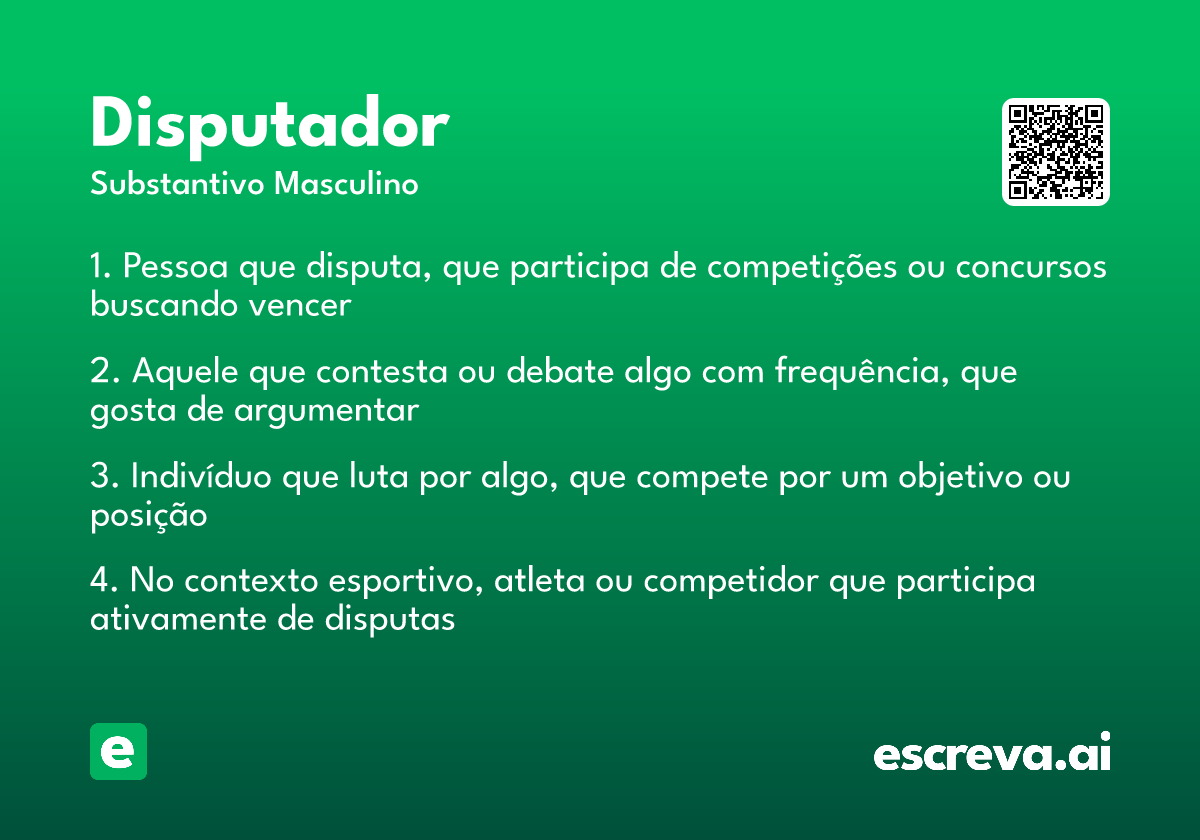 Disputador
Substantivo Masculino

1. Pessoa que disputa, que participa de competições ou concursos buscando vencer

2. Aquele que contesta ou debate algo com frequência, que gosta de argumentar

3. Indivíduo que luta por algo, que compete por um objetivo ou posição

4. No contexto esportivo, atleta ou competidor que participa ativamente de disputas

e

escreva.ai